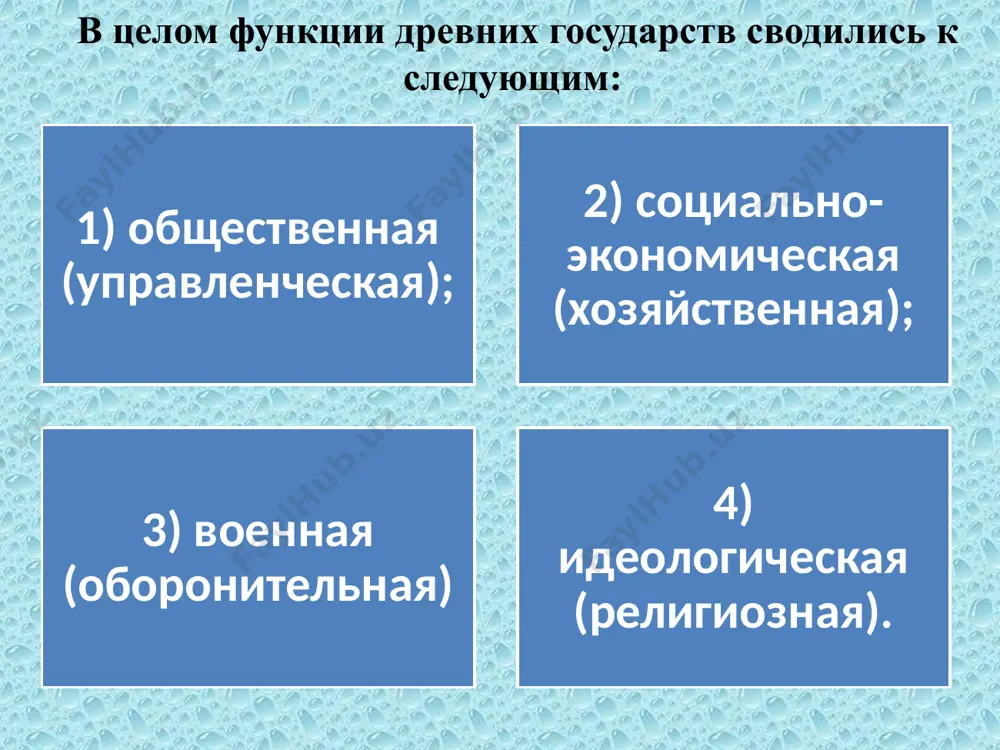 В целом функции древних государств сводились к следующим:

1) общественная (управленческая);

2) социально-экономическая (хозяйственная);

3) военная (оборонительная)

4) идеологическая (религиозная).

FaylHub.uz